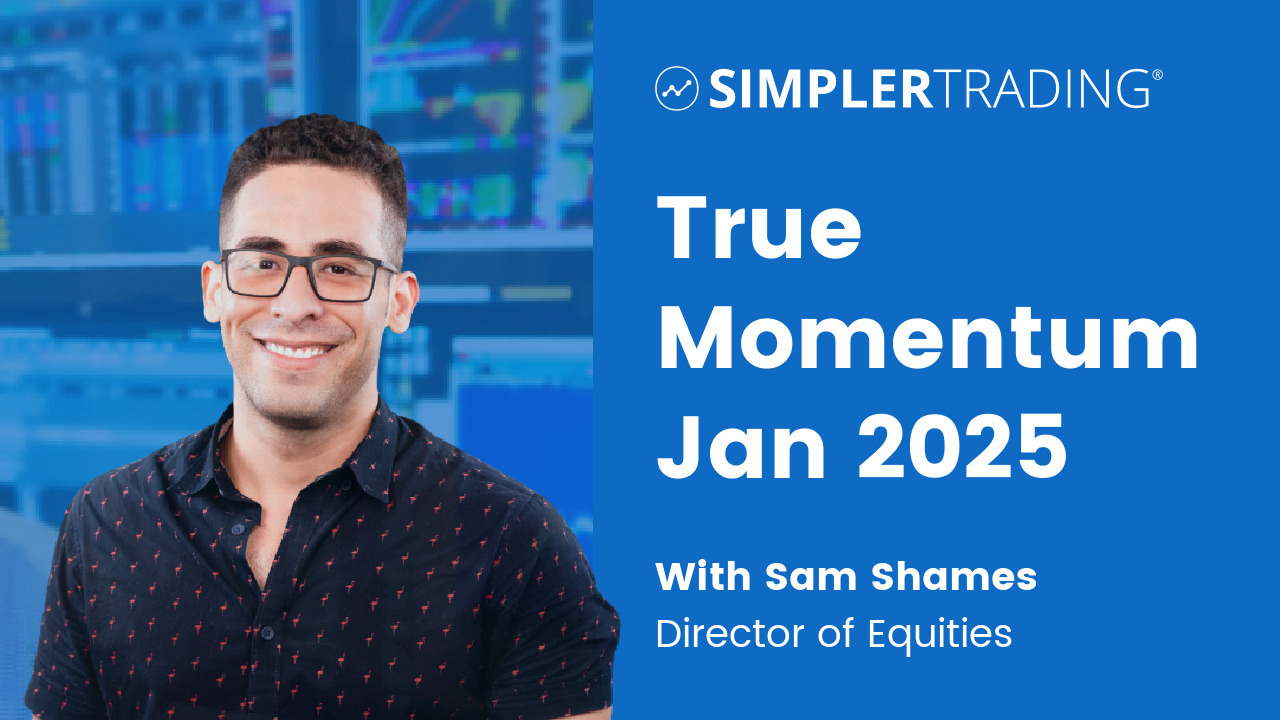 SIMPLERTRADING®

True Momentum Jan 2025

With Sam Shames
Director of Equities